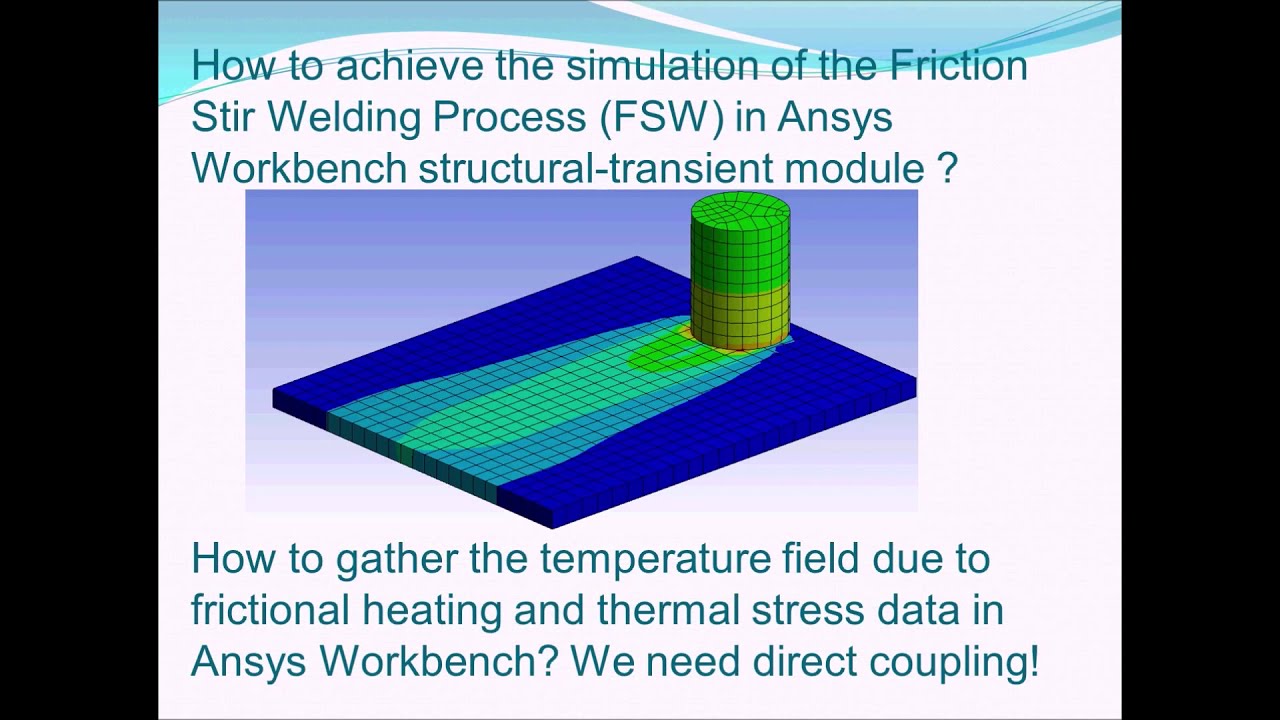 How to achieve the simulation of the Friction Stir Welding Process (FSW) in Ansys Workbench structural-transient module ?

How to gather the temperature field due to frictional heating and thermal stress data in Ansys Workbench? We need direct coupling!